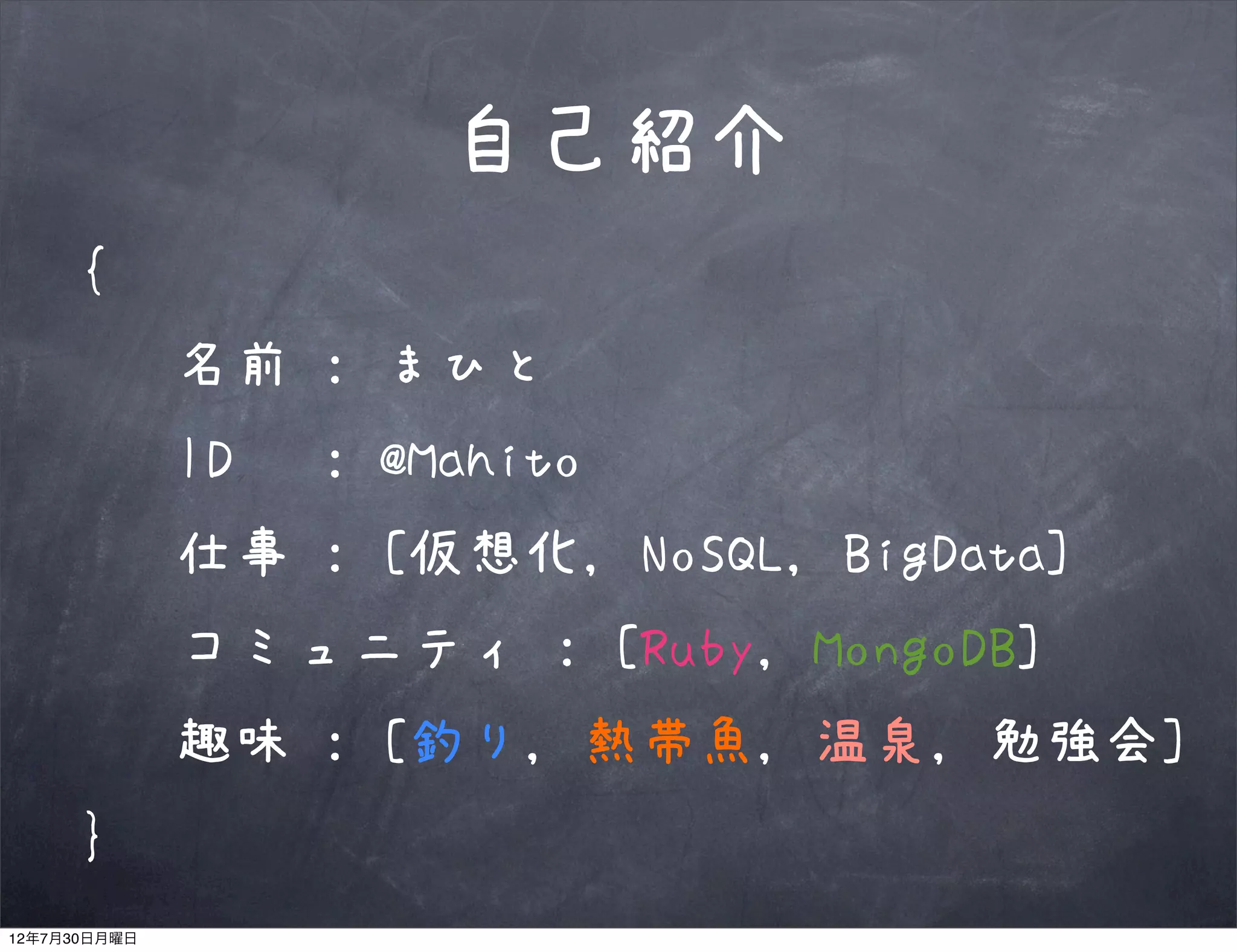 自己紹介

{

名前 : まひと

ID : @Mahito

仕事 : [仮想化, NoSQL, BigData]

コミュニティ : [Ruby, MongoDB]

趣味 : [釣り, 熱帯魚, 温泉, 勉強会]

}

12年7月30日月曜日